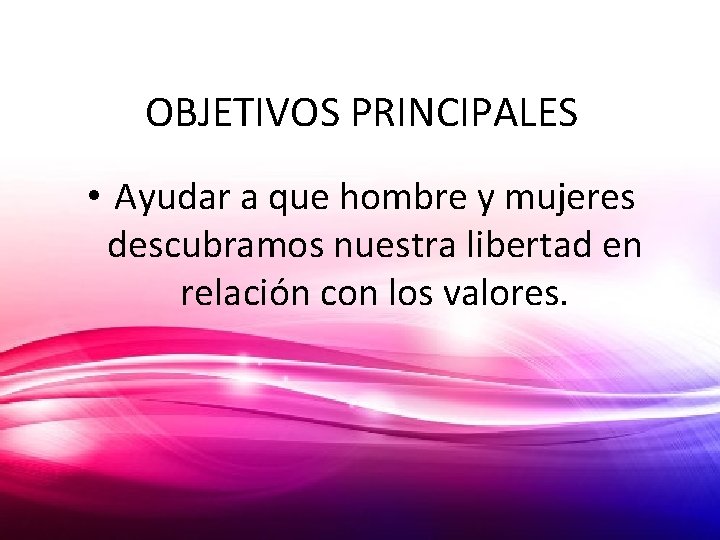 OBJETIVOS PRINCIPALES

• Ayudar a que hombre y mujeres descubramos nuestra libertad en relación con los valores.